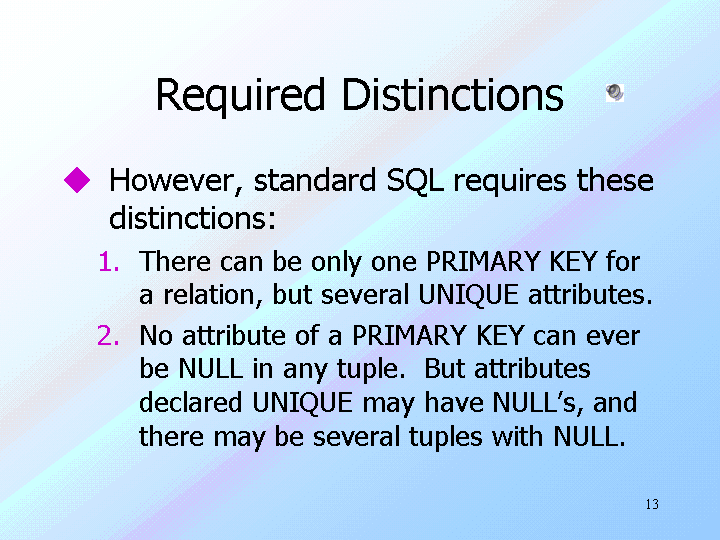 Required Distinctions

◆ However, standard SQL requires these distinctions:

1. There can be only one PRIMARY KEY for a relation, but several UNIQUE attributes.
2. No attribute of a PRIMARY KEY can ever be NULL in any tuple. But attributes declared UNIQUE may have NULL's, and there may be several tuples with NULL.

13